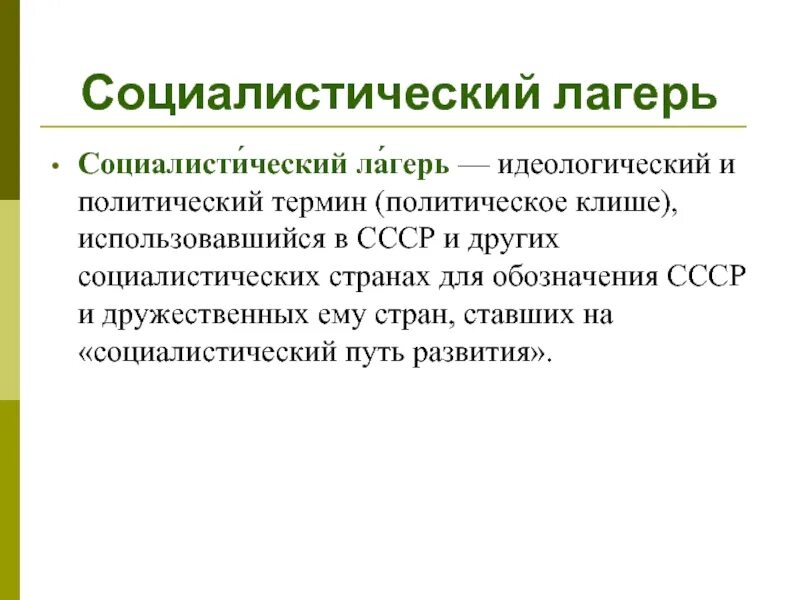 Социалистический лагерь

• Социалисти́ческий ла́герь — идеологический и политический термин (политическое клише), использовавшийся в СССР и других социалистических странах для обозначения СССР и дружественных ему стран, ставших на «социалистический путь развития».